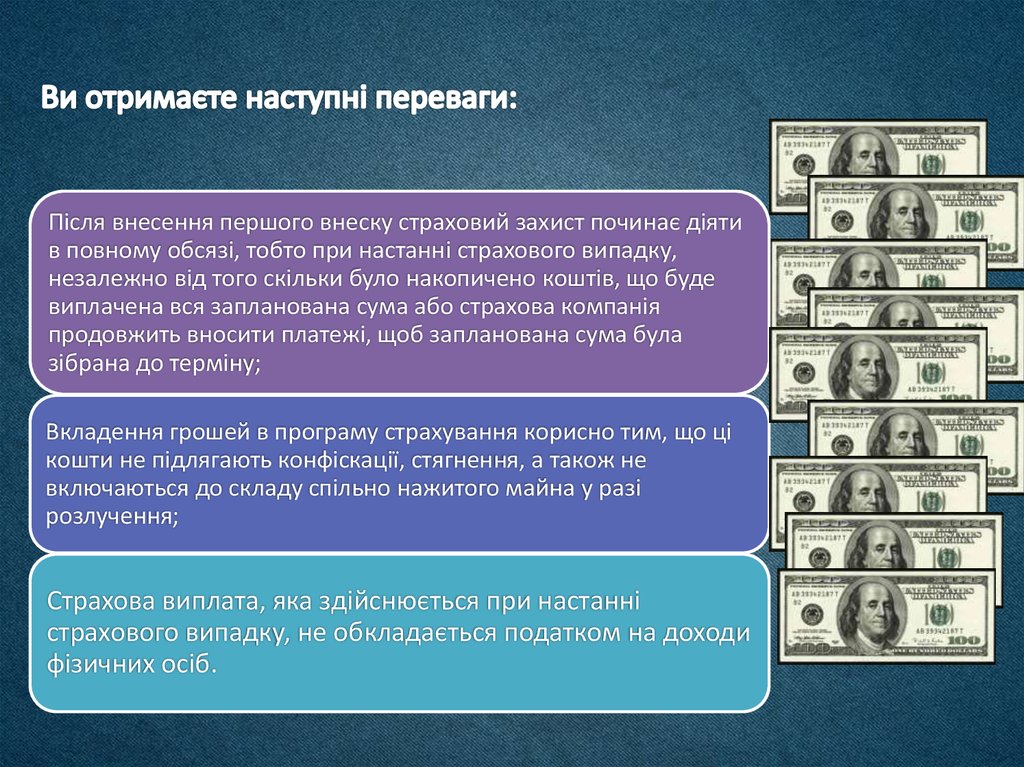 Ви отримаєте наступні переваги:

Після внесення першого внеску страховий захист починає діяти в повному обсязі, тобто при настанні страхового випадку, незалежно від того скільки було накопичено коштів, що буде виплачена вся запланована сума або страхова компанія продовжить вносити платежі, щоб запланована сума була зібрана до терміну;

Вкладення грошей в програму страхування корисно тим, що ці кошти не підлягають конфіскації, стягнення, а також не включаються до складу спільно нажитого майна у разі розлучення;

Страхова виплата, яка здійснюється при настанні страхового випадку, не обкладається податком на доходи фізичних осіб.